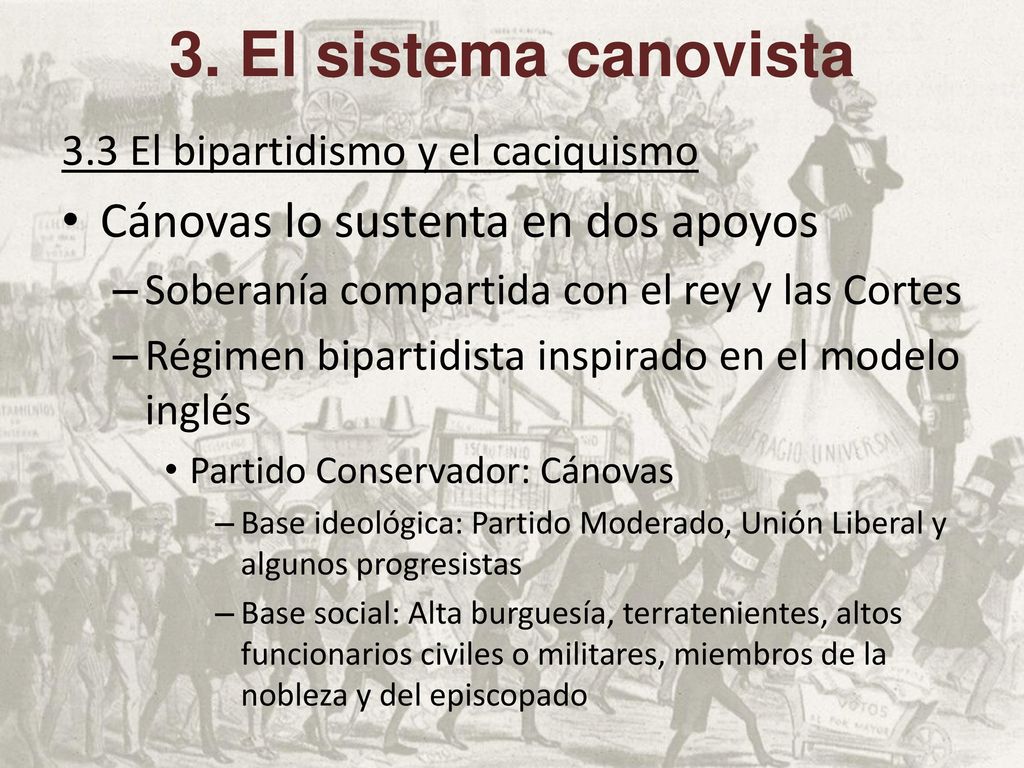 3. El sistema canovista

3.3 El bipartidismo y el caciquismo

• Cánovas lo sustenta en dos apoyos
– Soberanía compartida con el rey y las Cortes
– Régimen bipartidista inspirado en el modelo inglés
• Partido Conservador: Cánovas
– Base ideológica: Partido Moderado, Unión Liberal y algunos progresistas
– Base social: Alta burguesía, terratenientes, altos funcionarios civiles o militares, miembros de la nobleza y del episcopado

SUFRAGIO UNIVERSAL

VOTOS